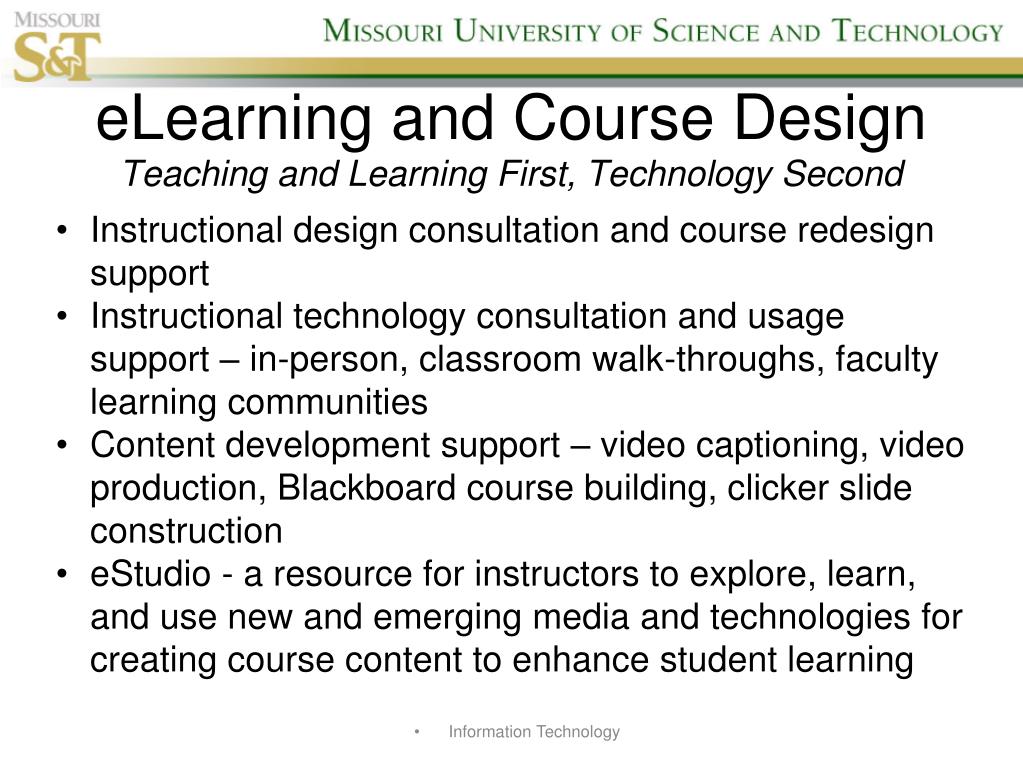 MISSOURI
S&T

MISSOURI UNIVERSITY OF SCIENCE AND TECHNOLOGY

eLearning and Course Design
Teaching and Learning First, Technology Second

• Instructional design consultation and course redesign support
• Instructional technology consultation and usage support – in-person, classroom walk-throughs, faculty learning communities
• Content development support – video captioning, video production, Blackboard course building, clicker slide construction
• eStudio - a resource for instructors to explore, learn, and use new and emerging media and technologies for creating course content to enhance student learning

• Information Technology